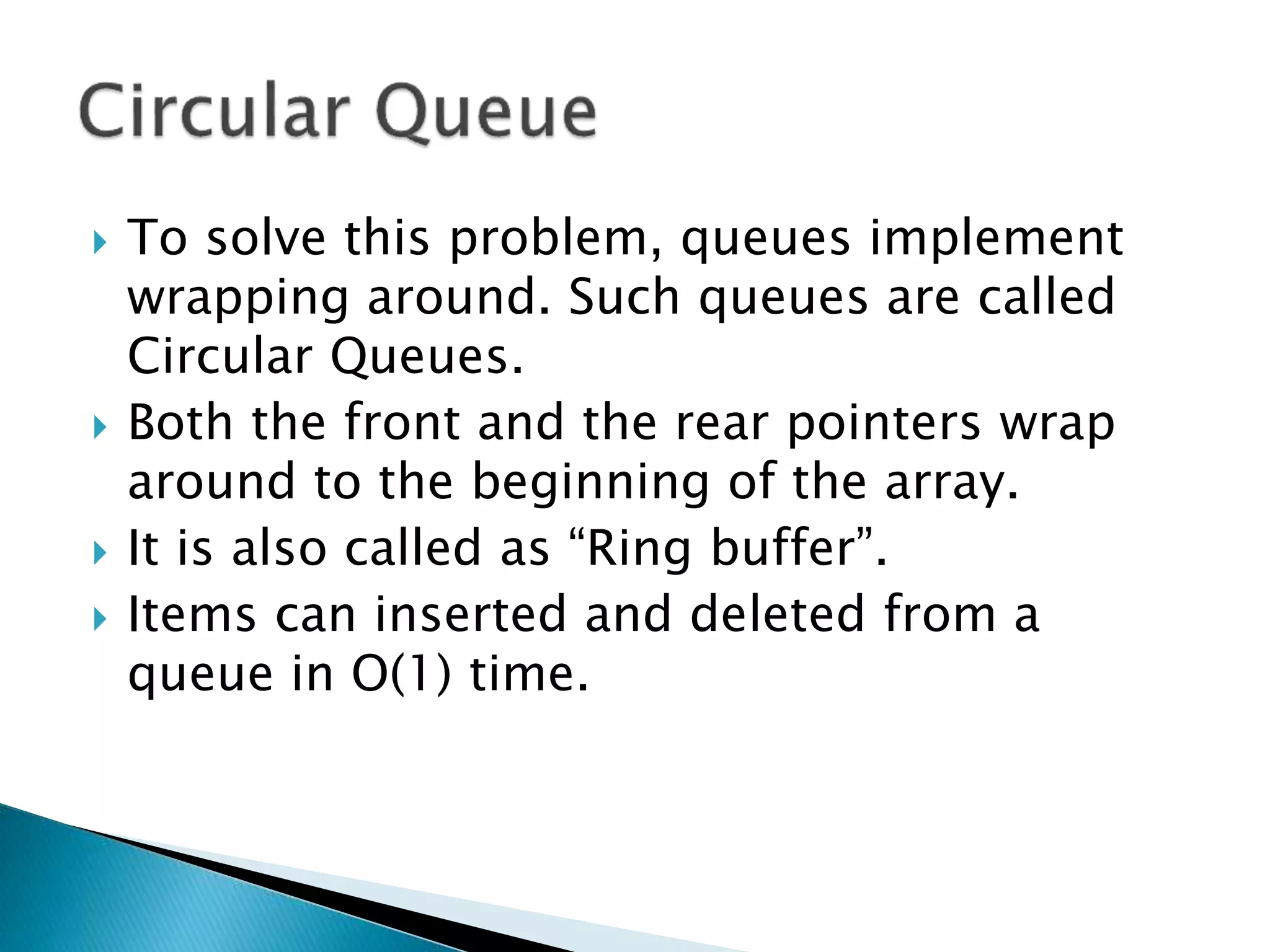 Circular Queue

To solve this problem, queues implement wrapping around. Such queues are called Circular Queues.

Both the front and the rear pointers wrap around to the beginning of the array.

It is also called as “Ring buffer”.

Items can inserted and deleted from a queue in O(1) time.